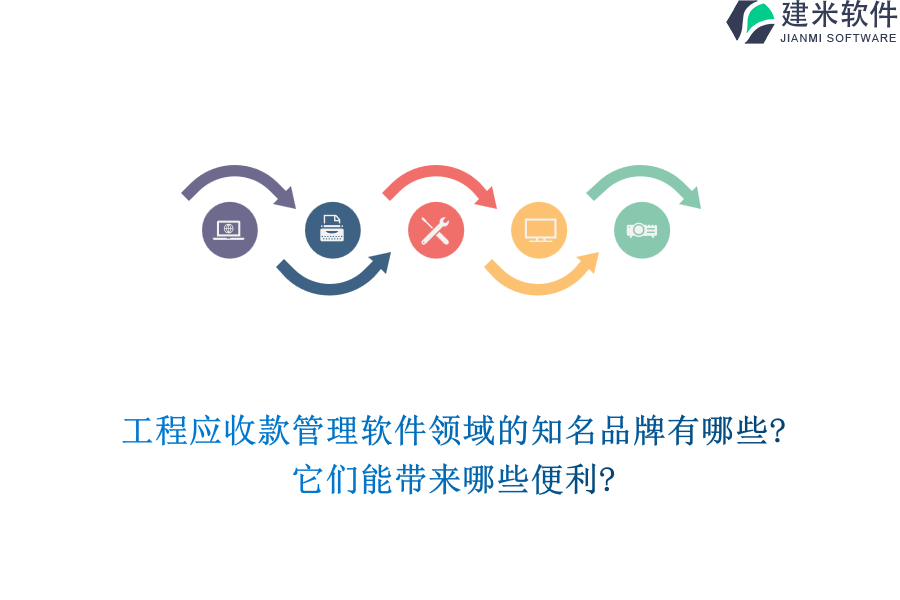 建米软件
JIANMI SOFTWARE

工程应收款管理软件领域的知名品牌有哪些?
它们能带来哪些便利?